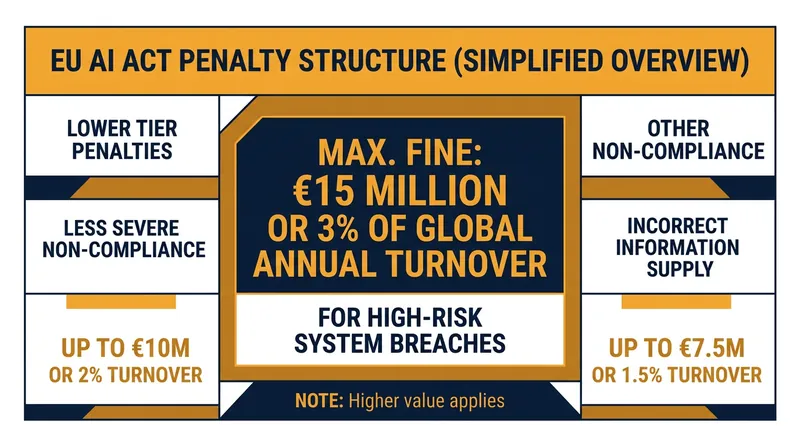 EU AI ACT PENALTY STRUCTURE (SIMPLIFIED OVERVIEW)

LOWER TIER PENALTIES

LESS SEVERE NON-COMPLIANCE

UP TO €10M OR 2% TURNOVER

MAX. FINE: €15 MILLION OR 3% OF GLOBAL ANNUAL TURNOVER

FOR HIGH-RISK SYSTEM BREACHES

NOTE: Higher value applies

OTHER NON-COMPLIANCE

INCORRECT INFORMATION SUPPLY

UP TO €7.5M OR 1.5% TURNOVER